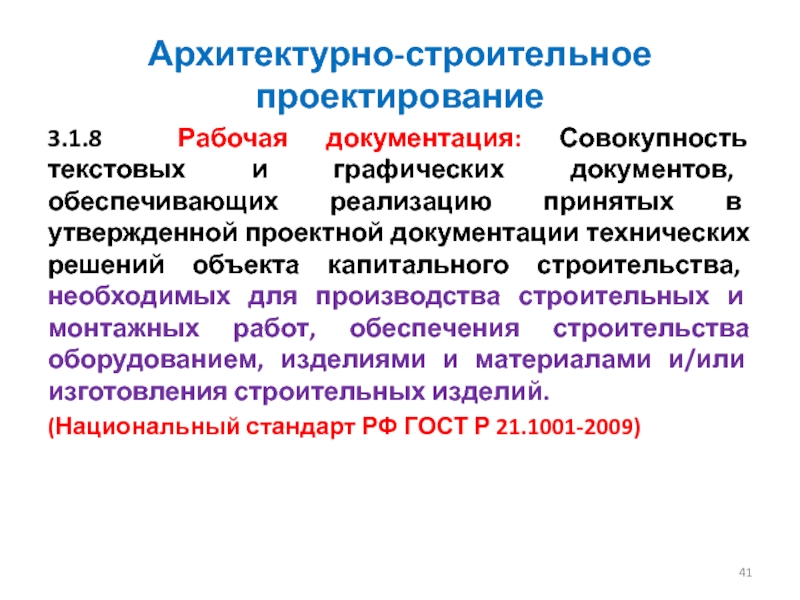 Архитектурно-строительное проектирование

3.1.8 Рабочая документация: Совокупность текстовых и графических документов, обеспечивающих реализацию принятых в утвержденной проектной документации технических решений объекта капитального строительства, необходимых для производства строительных и монтажных работ, обеспечения строительства оборудованием, изделиями и материалами и/или изготовления строительных изделий.

(Национальный стандарт РФ ГОСТ Р 21.1001-2009)

41